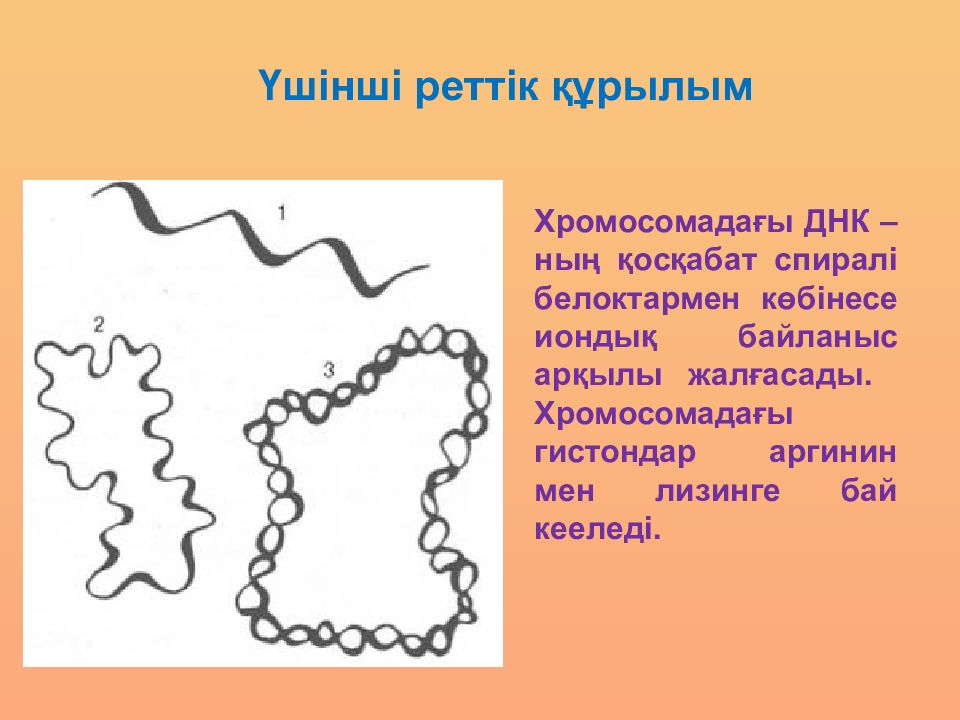 Үшінші реттік құрылым

1

2

3

Хромосомадағы ДНК – ның қосқабат спиралі белоктармен көбінесе иондық байланыс арқылы жалғасады. Хромосомадағы гистондар аргинин мен лизинге бай кееледі.